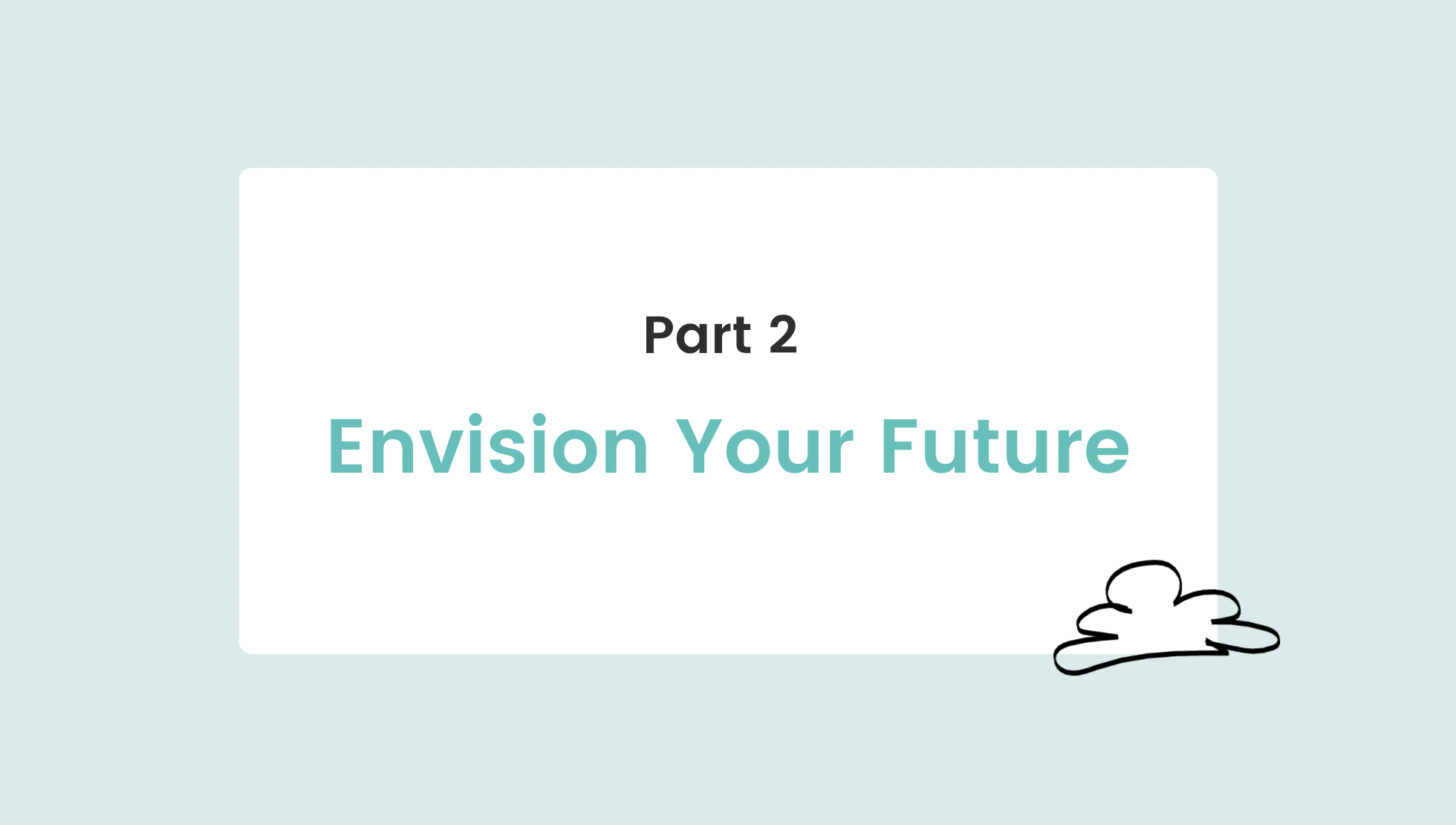 Part 2

Envision Your Future